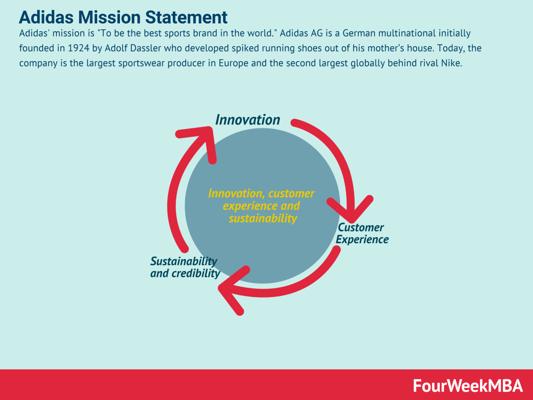 Adidas Mission Statement

Adidas' mission is "To be the best sports brand in the world." Adidas AG is a German multinational initially founded in 1924 by Adolf Dassler who developed spiked running shoes out of his mother's house. Today, the company is the largest sportswear producer in Europe and the second largest globally behind rival Nike.

Innovation

Innovation, customer experience and sustainability

Customer Experience

Sustainability and credibility

FourWeekMBA